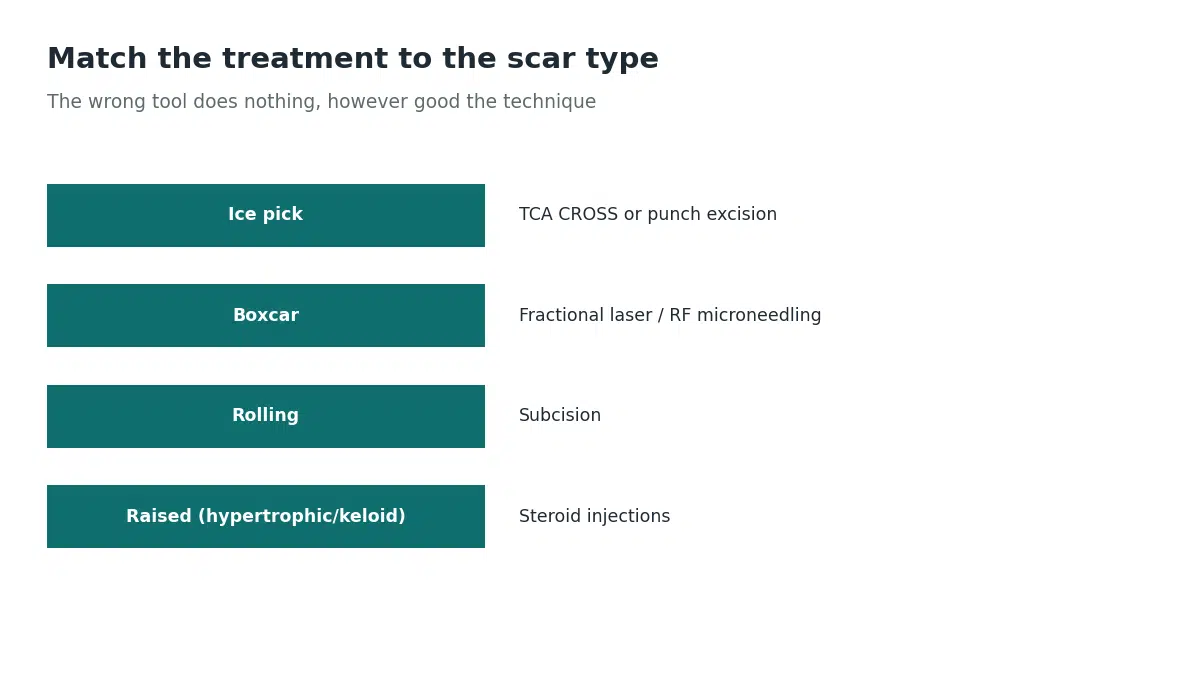 Match the treatment to the scar type

The wrong tool does nothing, however good the technique

Ice pick

TCA CROSS or punch excision

Boxcar

Fractional laser / RF microneedling

Rolling

Subcision

Raised (hypertrophic/keloid)

Steroid injections